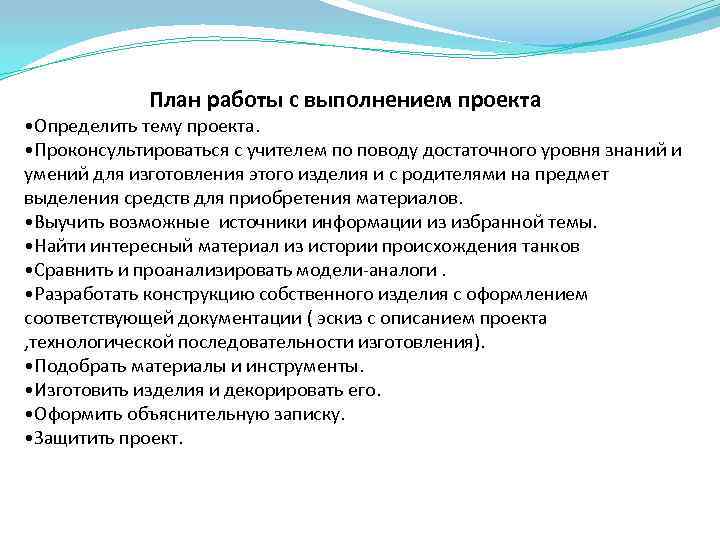 План работы с выполнением проекта

•Определить тему проекта.
•Проконсультироваться с учителем по поводу достаточного уровня знаний и умений для изготовления этого изделия и с родителями на предмет выделения средств для приобретения материалов.
•Выучить возможные  источники информации из избранной темы.
•Найти интересный материал из истории происхождения танков
•Сравнить и проанализировать модели-аналоги .
•Разработать конструкцию собственного изделия с оформлением соответствующей документации ( эскиз с описанием проекта ,технологической последовательности изготовления).
•Подобрать материалы и инструменты.
•Изготовить изделия и декорировать его.
•Оформить объяснительную записку.
•Защитить проект.